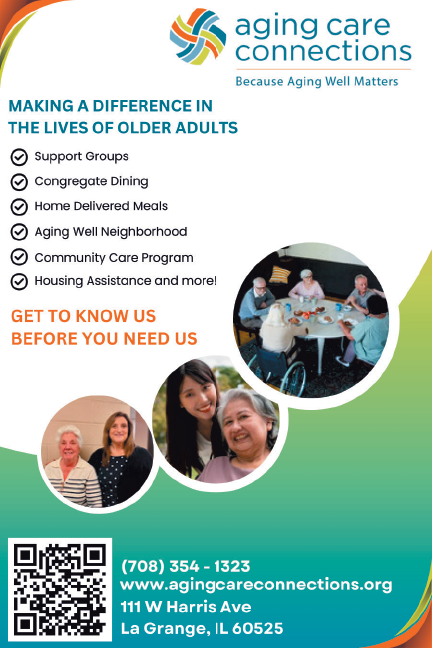 aging care connections
Because Aging Well Matters

MAKING A DIFFERENCE IN THE LIVES OF OLDER ADULTS

Support Groups
Congregate Dining
Home Delivered Meals
Aging Well Neighborhood
Community Care Program
Housing Assistance and more!

GET TO KNOW US BEFORE YOU NEED US

(708) 354 - 1323
www.agingcareconnections.org
111 W Harris Ave
La Grange, IL 60525